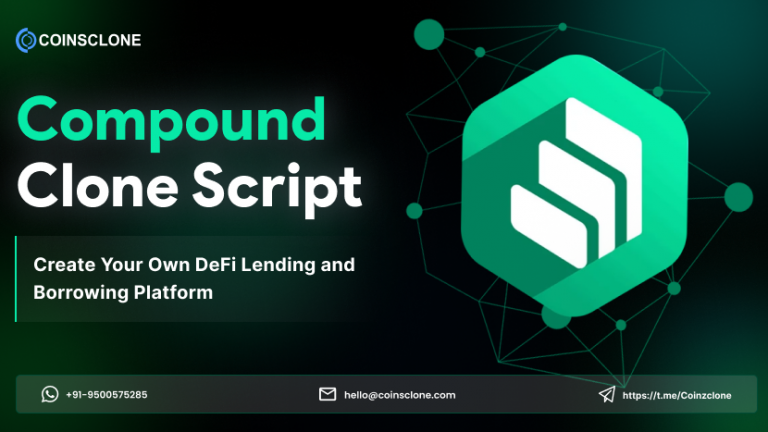 COINSCLONE

Compound Clone Script

Create Your Own DeFi Lending and Borrowing Platform

+91-9500575285

hello@coinsclone.com

https://t.me/Coinzclone